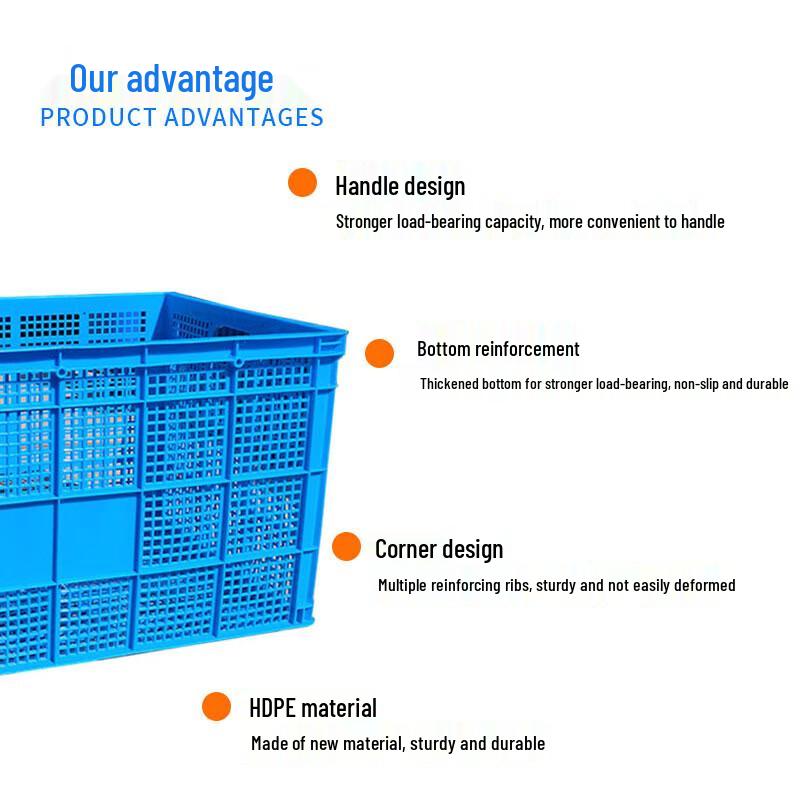 Our advantage
PRODUCT ADVANTAGES

Handle design

Stronger load-bearing capacity, more convenient to handle

Bottom reinforcement

Thickened bottom for stronger load-bearing, non-slip and durable

Corner design

Multiple reinforcing ribs, sturdy and not easily deformed

HDPE material

Made of new material, sturdy and durable